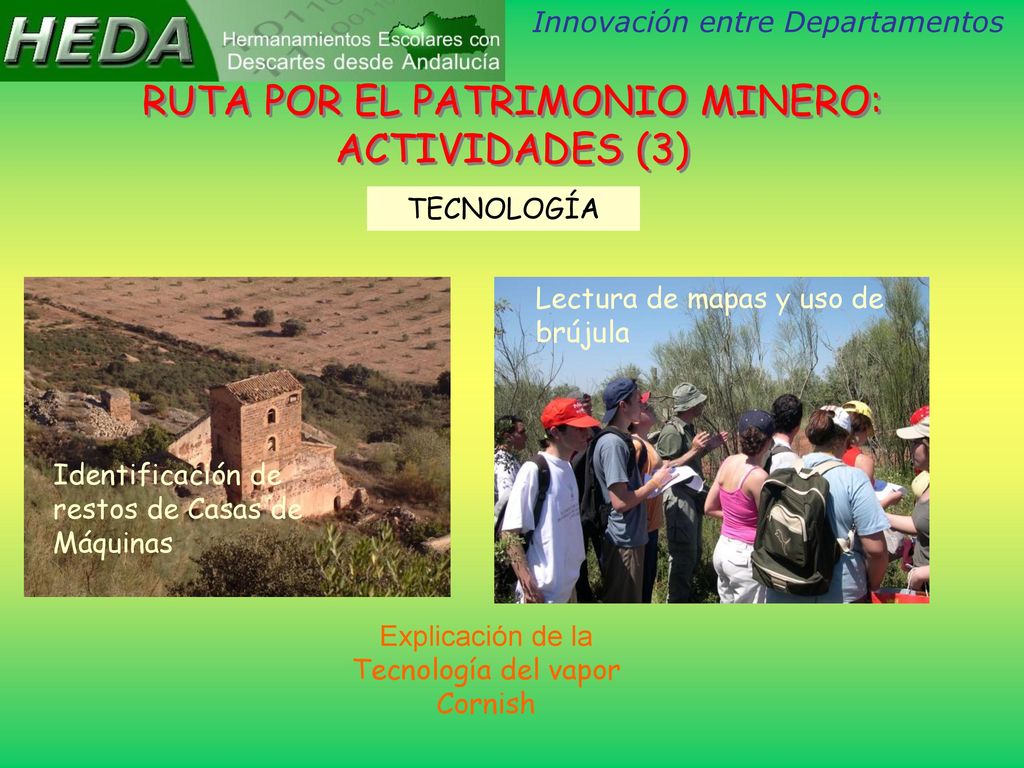 HEDA
Hermanamientos Escolares con Descartes desde Andalucía

Innovación entre Departamentos

RUTA POR EL PATRIMONIO MINERO: ACTIVIDADES (3)

TECNOLOGÍA

Identificación de restos de Casas de Máquinas

Lectura de mapas y uso de brújula

Explicación de la Tecnología del vapor Cornish